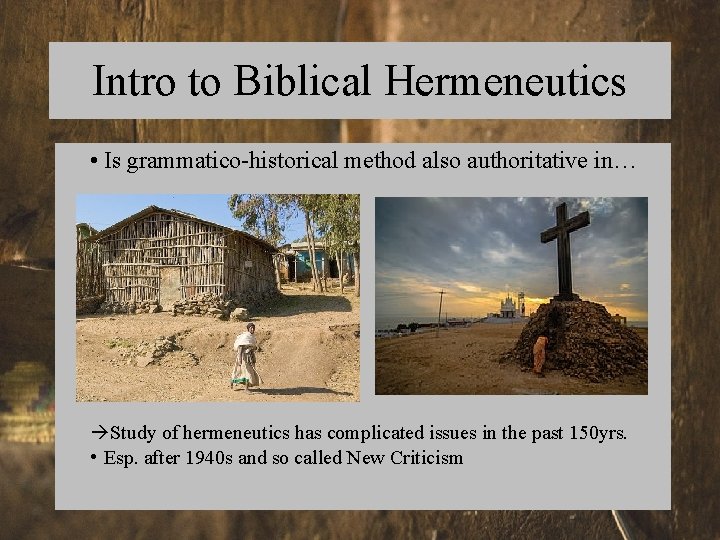 Intro to Biblical Hermeneutics

• Is grammatico-historical method also authoritative in…

→Study of hermeneutics has complicated issues in the past 150yrs.

• Esp. after 1940s and so called New Criticism